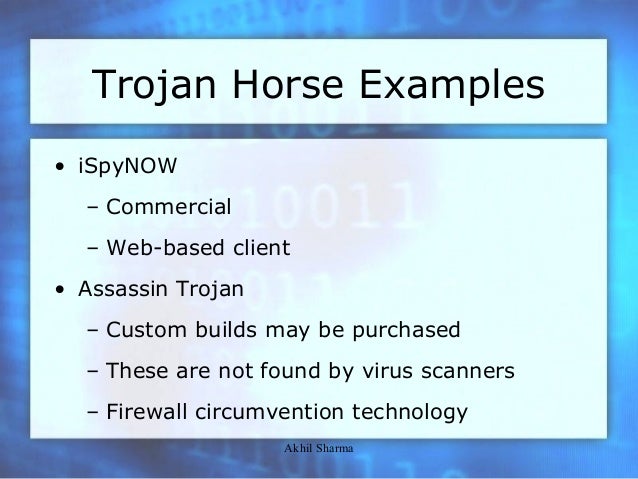 Trojan Horse Examples

• iSpyNOW
– Commercial
– Web-based client
• Assassin Trojan
– Custom builds may be purchased
– These are not found by virus scanners
– Firewall circumvention technology

Akhil Sharma